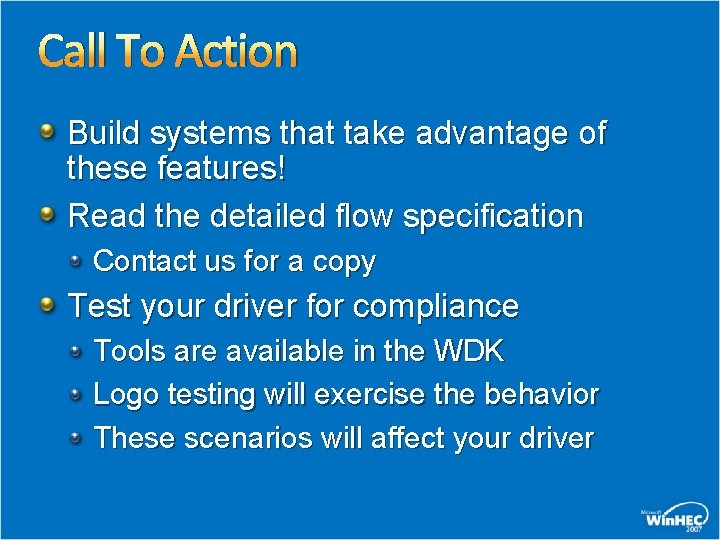 Call To Action

Build systems that take advantage of these features!

Read the detailed flow specification

Contact us for a copy

Test your driver for compliance

Tools are available in the WDK

Logo testing will exercise the behavior

These scenarios will affect your driver

Microsoft WinHEC 2007